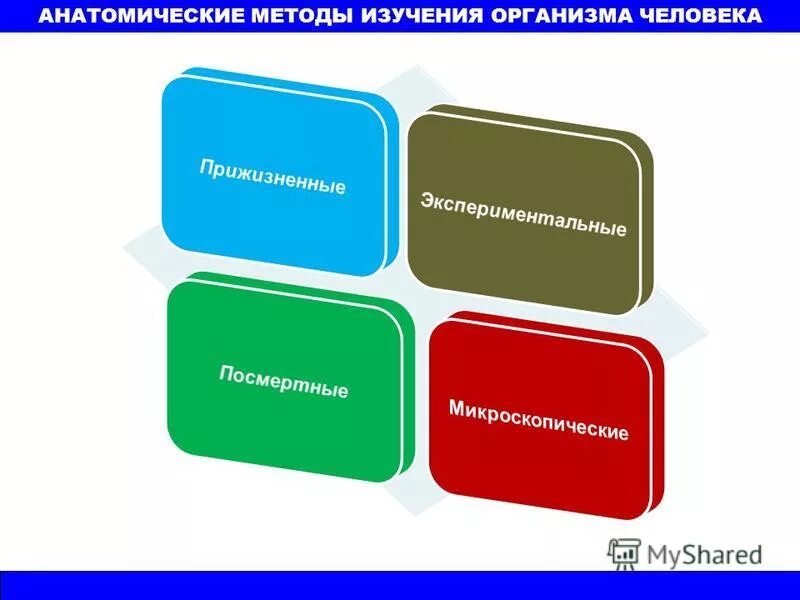 АНАТОМИЧЕСКИЕ МЕТОДЫ ИЗУЧЕНИЯ ОРГАНИЗМА ЧЕЛОВЕКА

Прижизненные

Экспериментальные

Посмертные

Микроскопические

MyShared